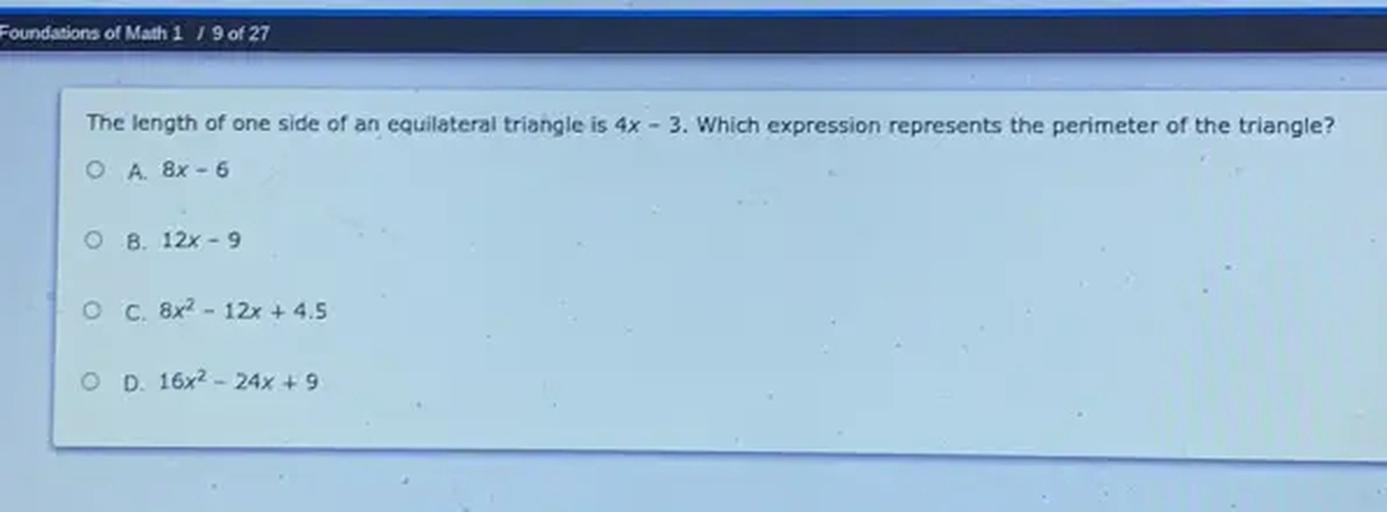 Foundations of Math 1 / 9 of 27

The length of one side of an equilateral triangle is $4x - 3$. Which expression represents the perimeter of the triangle?

A. $8x - 6$

B. $12x - 9$

C. $8x^2 - 12x + 4.5$

D. $16x^2 - 24x + 9$